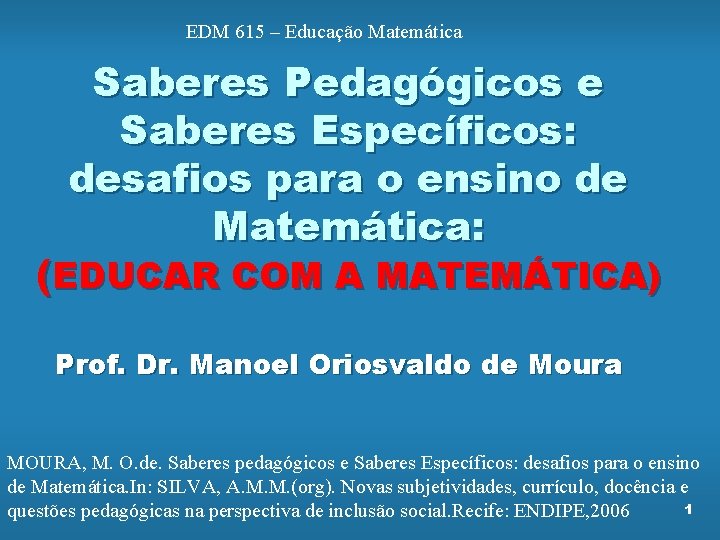 EDM 615 – Educação Matemática

Saberes Pedagógicos e Saberes Específicos: desafios para o ensino de Matemática: (EDUCAR COM A MATEMÁTICA)

Prof. Dr. Manoel Oriosvaldo de Moura

MOURA, M. O.de. Saberes pedagógicos e Saberes Específicos: desafios para o ensino de Matemática.In: SILVA, A.M.M.(org). Novas subjetividades, currículo, docência e questões pedagógicas na perspectiva de inclusão social.Recife: ENDIPE,2006

1